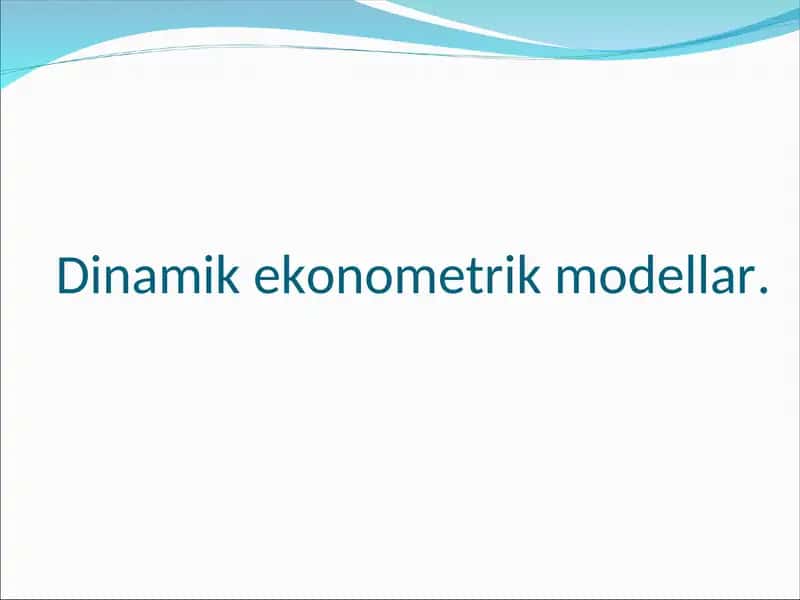 Dinamik ekonometrik modellar.